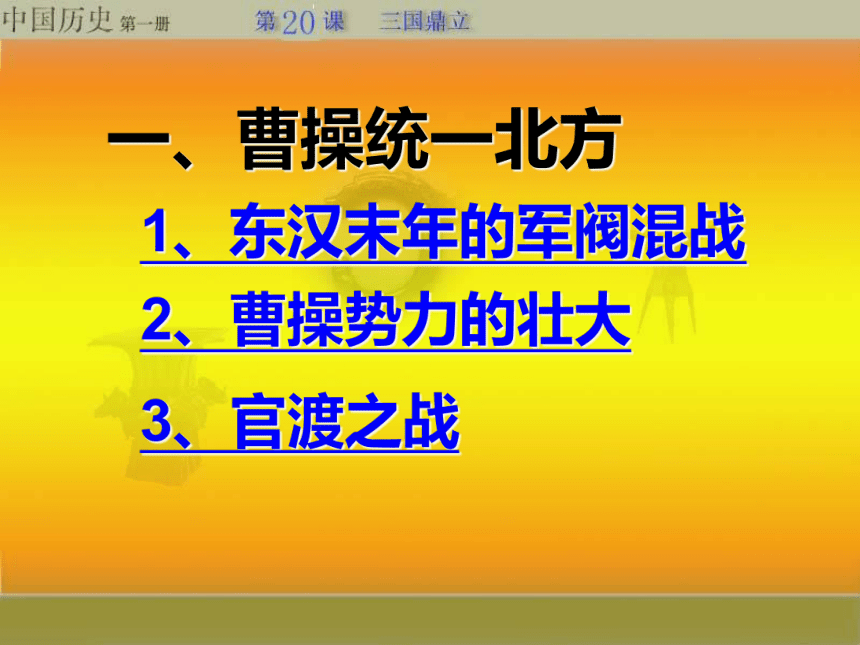 中国历史 第一册 第20课 三国鼎立

一、曹操统一北方

1、东汉末年的军阀混战

2、曹操势力的壮大

3、官渡之战